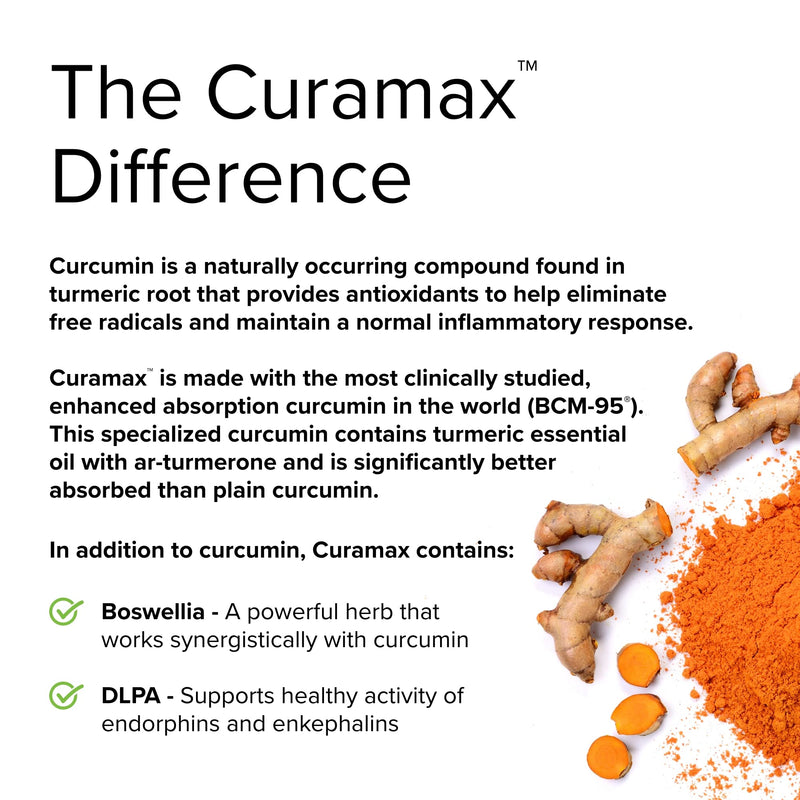 The Curamax™ Difference

Curcumin is a naturally occurring compound found in turmeric root that provides antioxidants to help eliminate free radicals and maintain a normal inflammatory response.

Curamax™ is made with the most clinically studied, enhanced absorption curcumin in the world (BCM-95®). This specialized curcumin contains turmeric essential oil with ar-turmerone and is significantly better absorbed than plain curcumin.

In addition to curcumin, Curamax contains:

Boswellia - A powerful herb that works synergistically with curcumin

DLPA - Supports healthy activity of endorphins and enkephalins